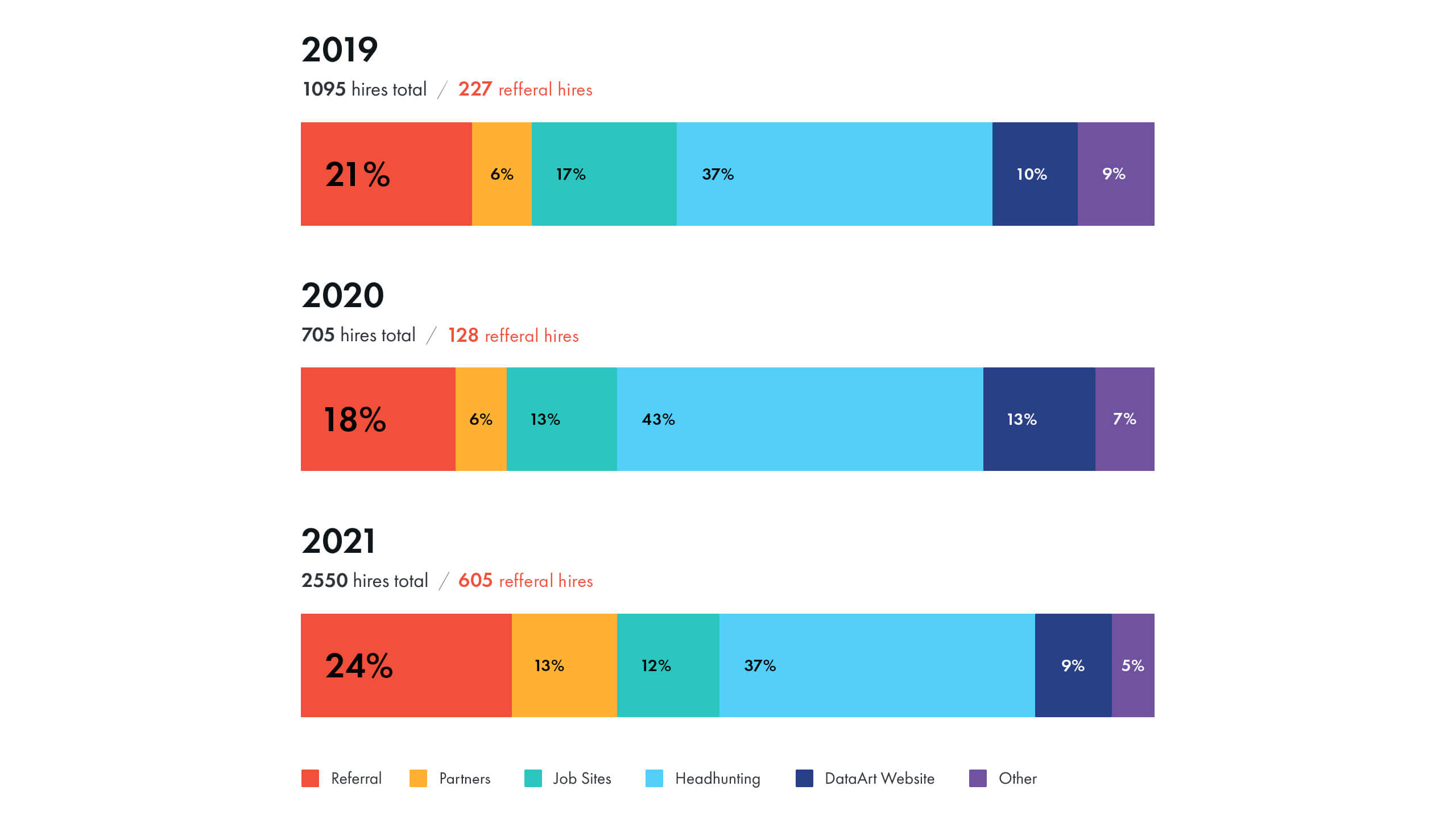 2019

1095 hires total / 227 refferal hires

21% 6% 17% 37% 10% 9%

2020

705 hires total / 128 refferal hires

18% 6% 13% 43% 13% 7%

2021

2550 hires total / 605 refferal hires

24% 13% 12% 37% 9% 5%

Referral Partners Job Sites Headhunting DataArt Website Other